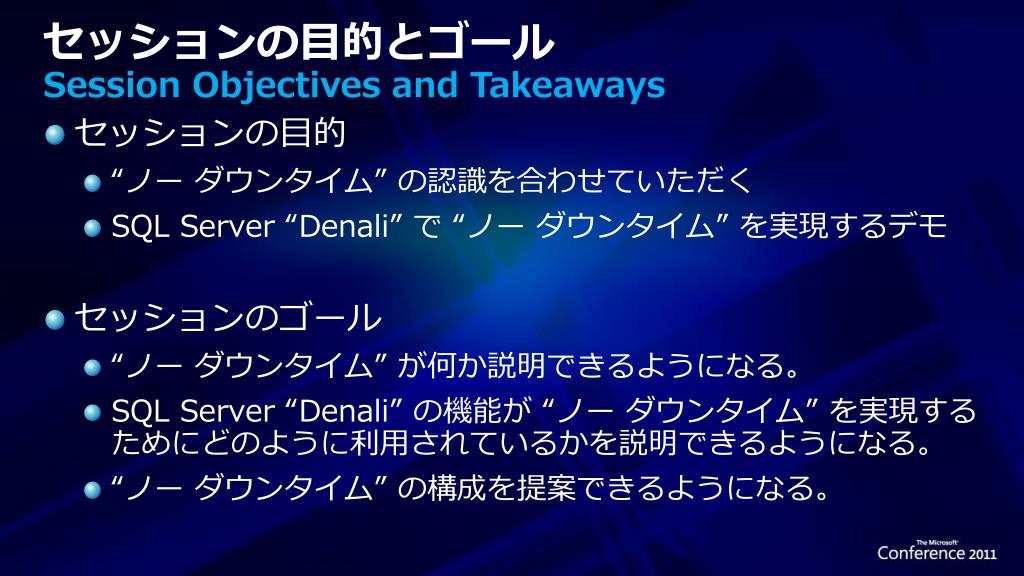 セッションの目的とゴール
Session Objectives and Takeaways

セッションの目的

“ノー ダウンタイム” の認識を合わせていただく

SQL Server “Denali” で “ノー ダウンタイム” を実現するデモ

セッションのゴール

“ノー ダウンタイム” が何か説明できるようになる。

SQL Server “Denali” の機能が “ノー ダウンタイム” を実現するためにどのように利用されているかを説明できるようになる。

“ノー ダウンタイム” の構成を提案できるようになる。

The Microsoft
Conference 2011